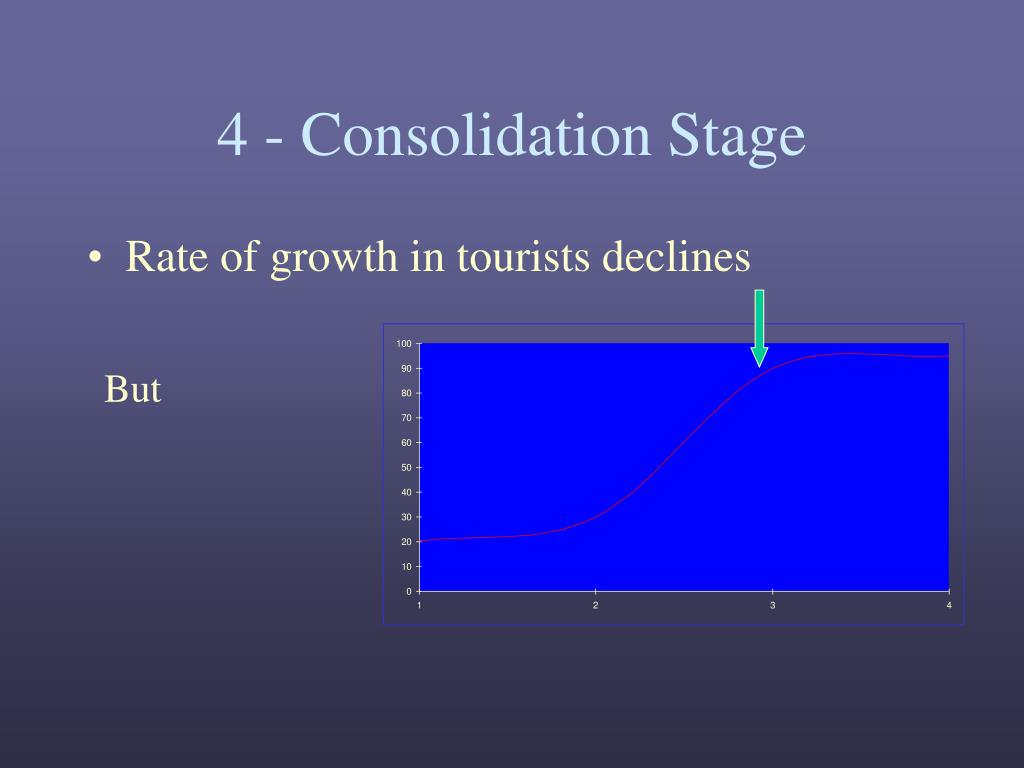 4 - Consolidation Stage

• Rate of growth in tourists declines

But

100
90
80
70
60
50
40
30
20
10
0
1
2
3
4